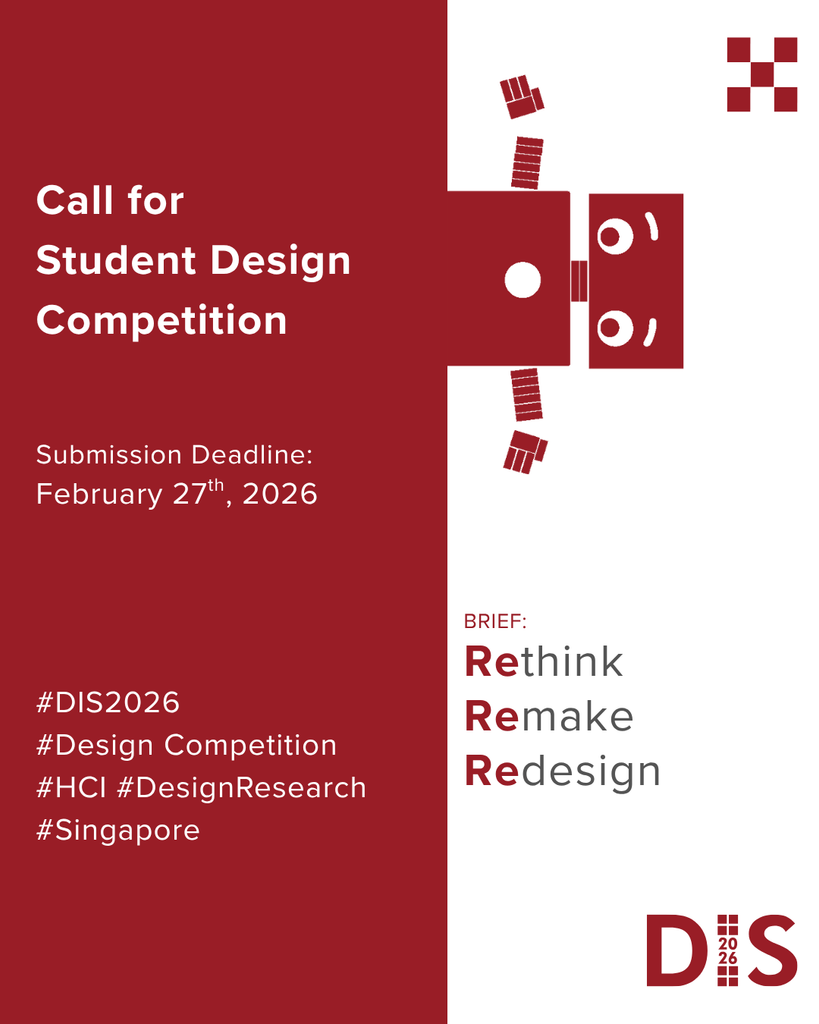 Call for Student Design Competition

Submission Deadline:
February 27$^{th}$, 2026

#DIS2026
#Design Competition
#HCI #DesignResearch
#Singapore

BRIEF:
Rethink
Remake
Redesign

DIS 2026